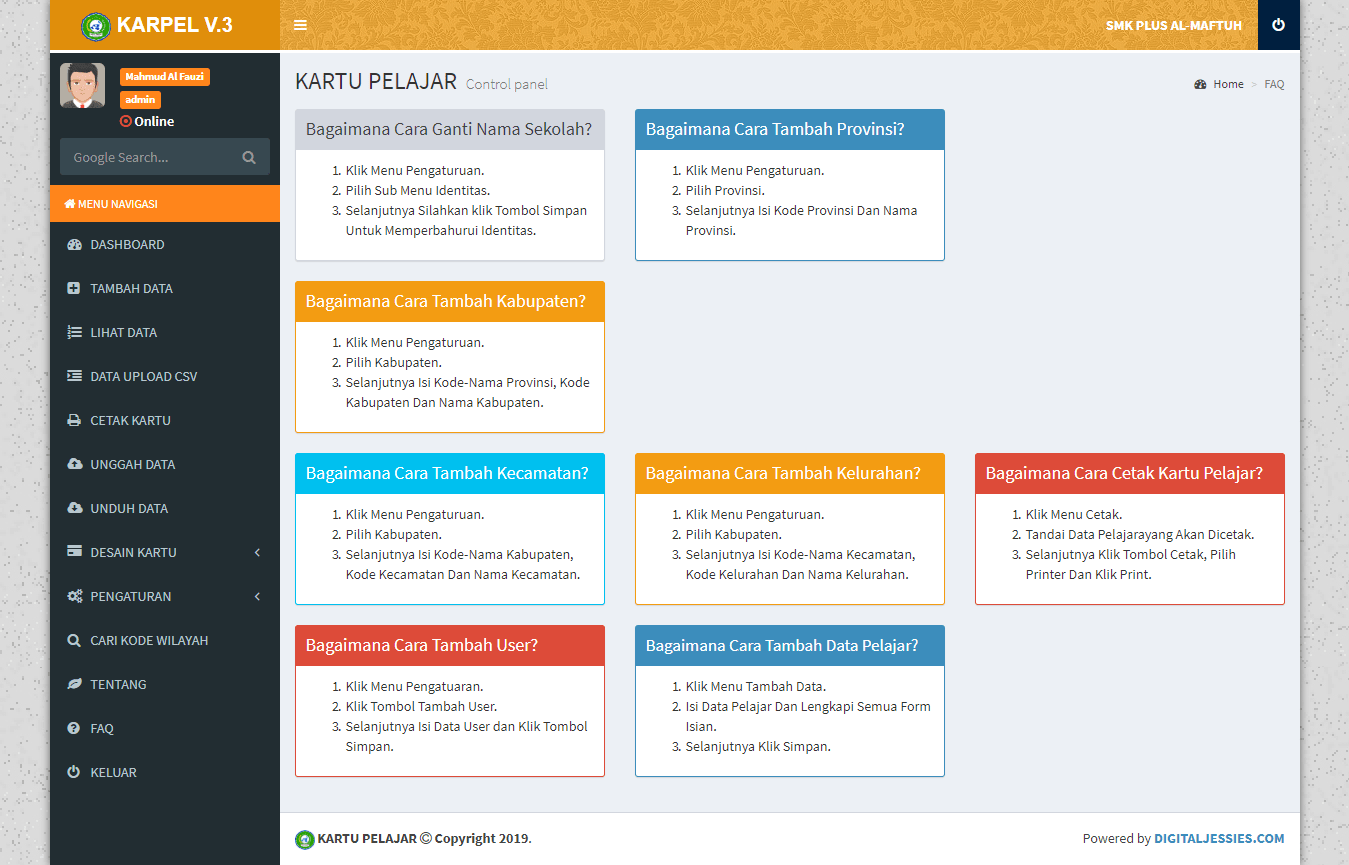 KARPEL V.3

SMK PLUS AL-MAFTUH

Mahmud Al Fauzi
admin
Online

Google Search...

MENU NAVIGASI
DASHBOARD
TAMBAH DATA
LIHAT DATA
DATA UPLOAD CSV
CETAK KARTU
UNGGAH DATA
UNDUH DATA
DESAIN KARTU
PENGATURAN
CARI KODE WILAYAH
TENTANG
FAQ
KELUAR

KARTU PELAJAR Control panel

Home > FAQ

Bagaimana Cara Ganti Nama Sekolah?
1. Klik Menu Pengaturuan.
2. Pilih Sub Menu Identitas.
3. Selanjutnya Silahkan klik Tombol Simpan Untuk Memperbahurui Identitas.

Bagaimana Cara Tambah Provinsi?
1. Klik Menu Pengaturuan.
2. Pilih Provinsi.
3. Selanjutnya Isi Kode Provinsi Dan Nama Provinsi.

Bagaimana Cara Tambah Kabupaten?
1. Klik Menu Pengaturuan.
2. Pilih Kabupaten.
3. Selanjutnya Isi Kode-Nama Provinsi, Kode Kabupaten Dan Nama Kabupaten.

Bagaimana Cara Tambah Kecamatan?
1. Klik Menu Pengaturuan.
2. Pilih Kabupaten.
3. Selanjutnya Isi Kode-Nama Kabupaten, Kode Kecamatan Dan Nama Kecamatan.

Bagaimana Cara Tambah Kelurahan?
1. Klik Menu Pengaturuan.
2. Pilih Kabupaten.
3. Selanjutnya Isi Kode-Nama Kecamatan, Kode Kelurahan Dan Nama Kelurahan.

Bagaimana Cara Cetak Kartu Pelajar?
1. Klik Menu Cetak.
2. Tandai Data Pelajarayang Akan Dicetak.
3. Selanjutnya Klik Tombol Cetak, Pilih Printer Dan Klik Print.

Bagaimana Cara Tambah User?
1. Klik Menu Pengatuaran.
2. Klik Tombol Tambah User.
3. Selanjutnya Isi Data User dan Klik Tombol Simpan.

Bagaimana Cara Tambah Data Pelajar?
1. Klik Menu Tambah Data.
2. Isi Data Pelajar Dan Lengkapi Semua Form Isian.
3. Selanjutnya Klik Simpan.

KARTU PELAJAR © Copyright 2019.

Powered by DIGITALJESSIES.COM